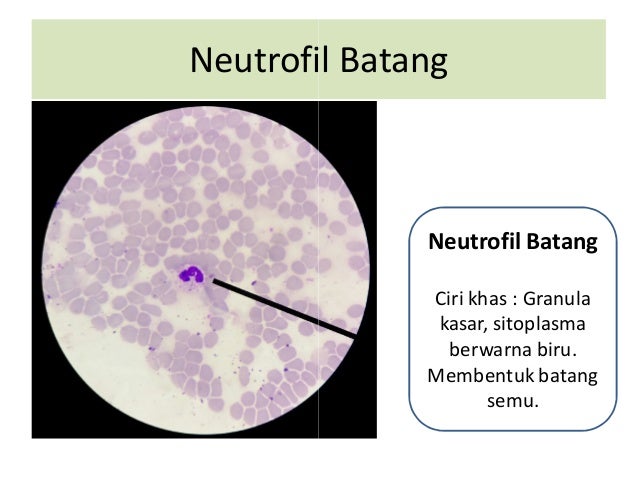 Neutrofil Batang

Neutrofil Batang

Ciri khas : Granula kasar, sitoplasma berwarna biru. Membentuk batang semu.